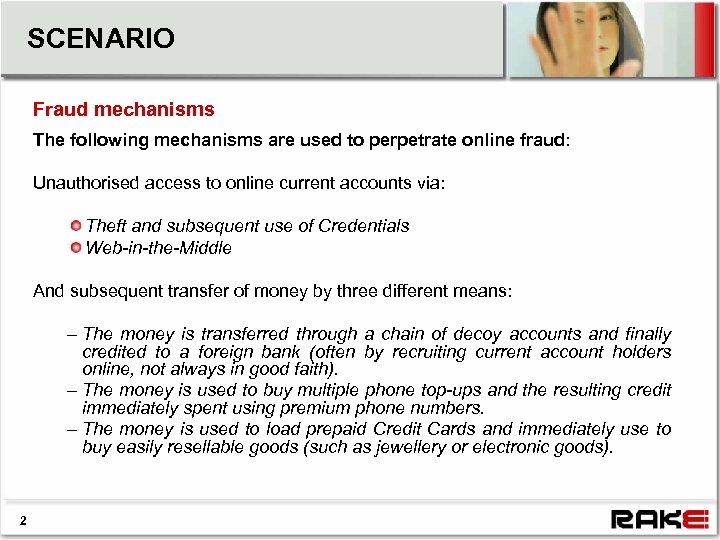 SCENARIO

Fraud mechanisms

The following mechanisms are used to perpetrate online fraud:

Unauthorised access to online current accounts via:

Theft and subsequent use of Credentials
Web-in-the-Middle

And subsequent transfer of money by three different means:

– The money is transferred through a chain of decoy accounts and finally credited to a foreign bank (often by recruiting current account holders online, not always in good faith).
– The money is used to buy multiple phone top-ups and the resulting credit immediately spent using premium phone numbers.
– The money is used to load prepaid Credit Cards and immediately use to buy easily resellable goods (such as jewellery or electronic goods).

2

RAKE